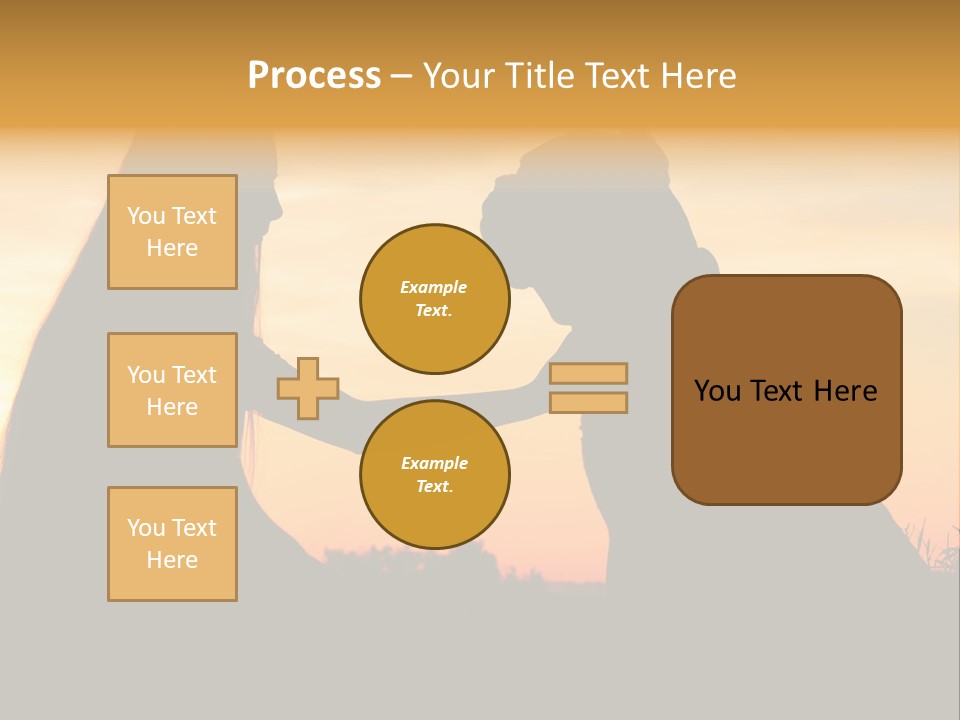 Process – Your Title Text Here

You Text Here

You Text Here

You Text Here

Example Text.

Example Text.

You Text Here